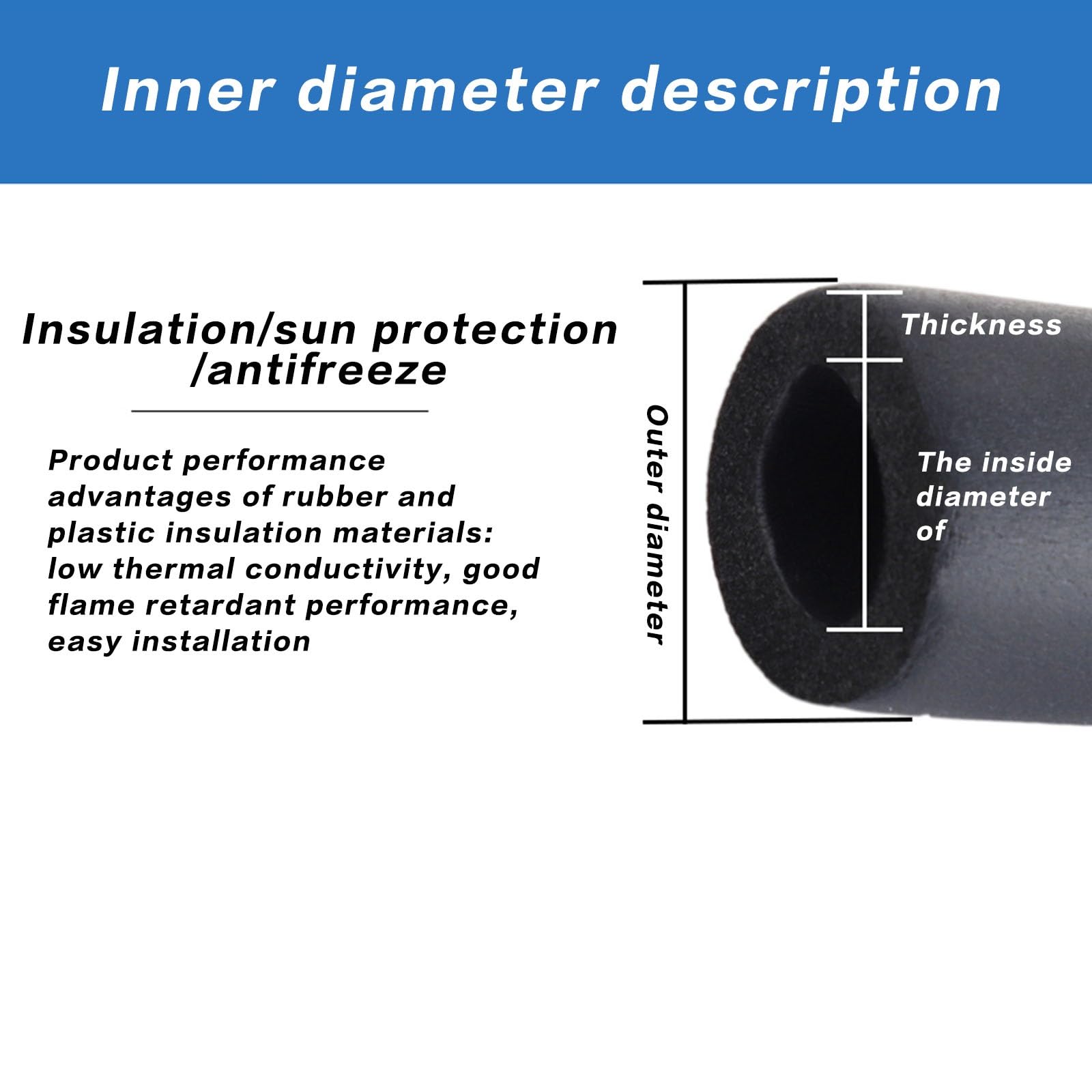 Inner diameter description

Insulation/sun protection /antifreeze

Product performance advantages of rubber and plastic insulation materials: low thermal conductivity, good flame retardant performance, easy installation

Outer diameter

Thickness

The inside diameter of